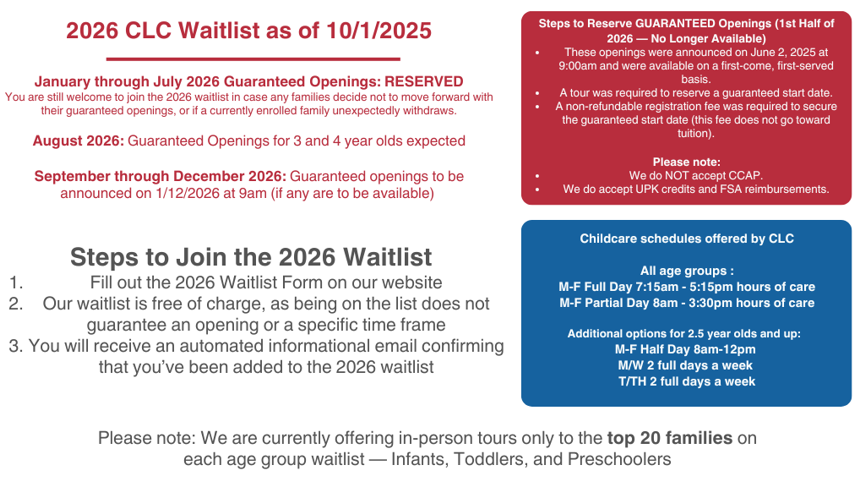 2026 CLC Waitlist as of 10/1/2025

January through July 2026 Guaranteed Openings: RESERVED
You are still welcome to join the 2026 waitlist in case any families decide not to move forward with their guaranteed openings, or if a currently enrolled family unexpectedly withdraws.

August 2026: Guaranteed Openings for 3 and 4 year olds expected

September through December 2026: Guaranteed openings to be announced on 1/12/2026 at 9am (if any are to be available)

Steps to Join the 2026 Waitlist
1. Fill out the 2026 Waitlist Form on our website
2. Our waitlist is free of charge, as being on the list does not guarantee an opening or a specific time frame
3. You will receive an automated informational email confirming that you've been added to the 2026 waitlist

Steps to Reserve GUARANTEED Openings (1st Half of 2026 — No Longer Available)
• These openings were announced on June 2, 2025 at 9:00am and were available on a first-come, first-served basis.
• A tour was required to reserve a guaranteed start date.
• A non-refundable registration fee was required to secure the guaranteed start date (this fee does not go toward tuition).

Please note:
• We do NOT accept CCAP.
• We do accept UPK credits and FSA reimbursements.

Childcare schedules offered by CLC

All age groups :
M-F Full Day 7:15am - 5:15pm hours of care
M-F Partial Day 8am - 3:30pm hours of care

Additional options for 2.5 year olds and up:
M-F Half Day 8am-12pm
M/W 2 full days a week
T/TH 2 full days a week

Please note: We are currently offering in-person tours only to the top 20 families on each age group waitlist — Infants, Toddlers, and Preschoolers